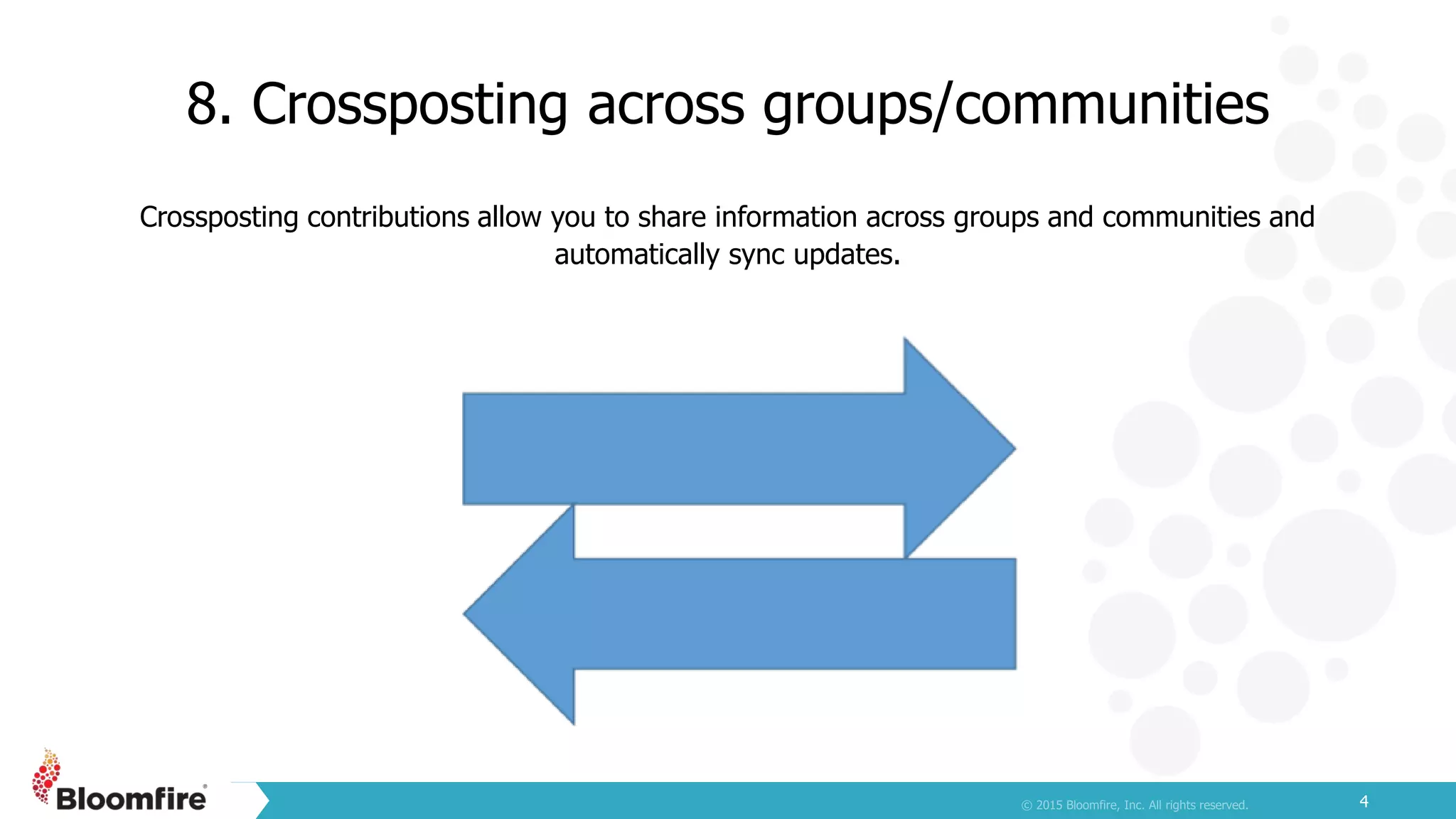 8. Crossposting across groups/communities

Crossposting contributions allow you to share information across groups and communities and automatically sync updates.

Bloomfire®

© 2015 Bloomfire, Inc. All rights reserved.

4